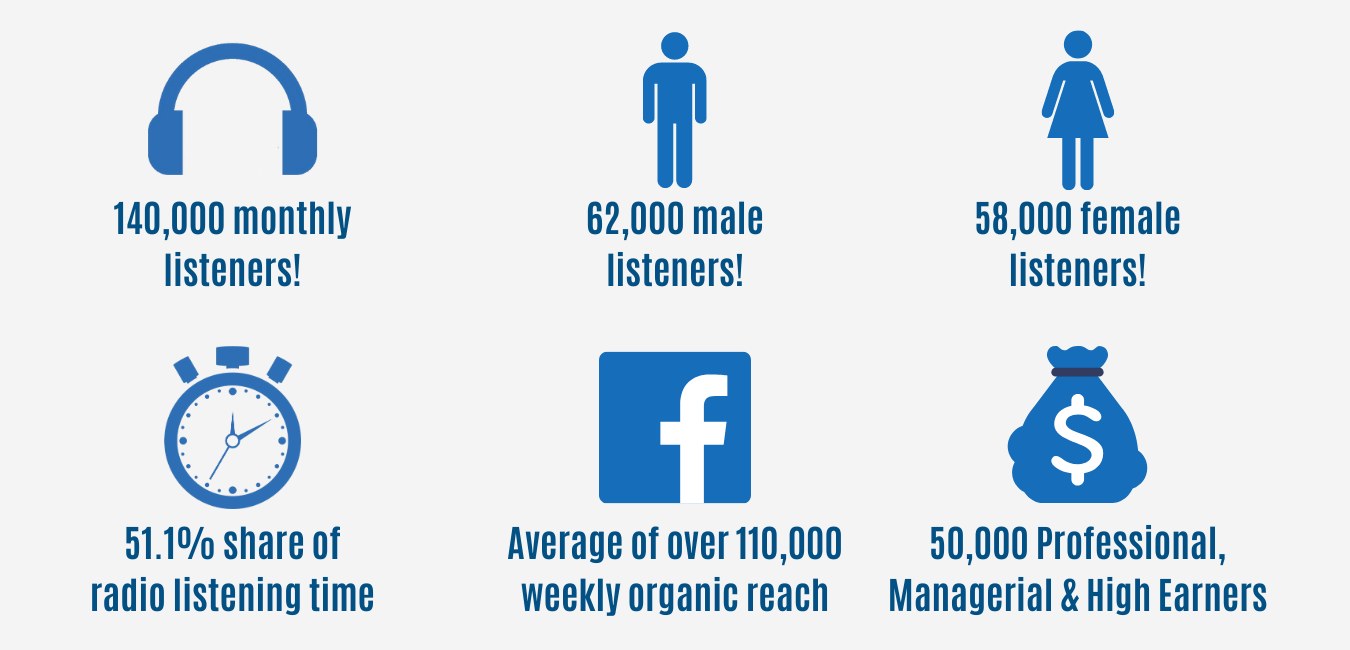 140,000 monthly listeners!

62,000 male listeners!

58,000 female listeners!

51.1% share of radio listening time

f

Average of over 110,000 weekly organic reach

$

50,000 Professional, Managerial & High Earners